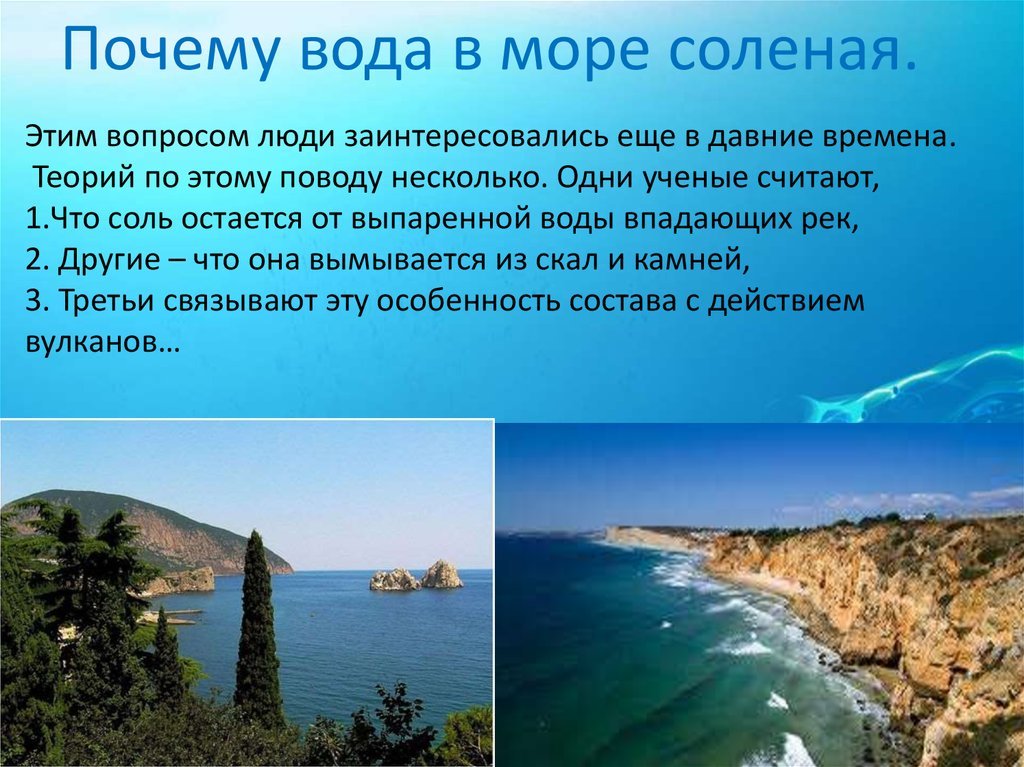 Почему вода в море соленая.

Этим вопросом люди заинтересовались еще в давние времена. Теорий по этому поводу несколько. Одни ученые считают,
1.Что соль остается от выпаренной воды впадающих рек,
2. Другие – что она вымывается из скал и камней,
3. Третьи связывают эту особенность состава с действием вулканов…